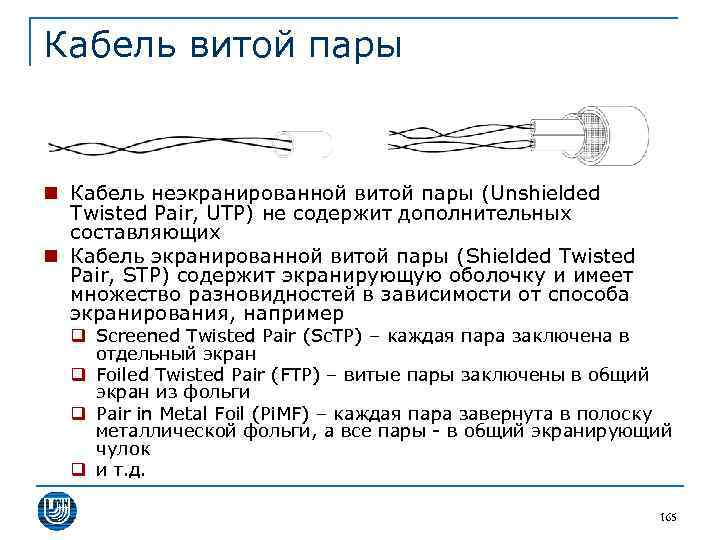 Кабель витой пары

Кабель неэкранированной витой пары (Unshielded Twisted Pair, UTP) не содержит дополнительных составляющих

Кабель экранированной витой пары (Shielded Twisted Pair, STP) содержит экранирующую оболочку и имеет множество разновидностей в зависимости от способа экранирования, например

Screened Twisted Pair (ScTP) – каждая пара заключена в отдельный экран

Foiled Twisted Pair (FTP) – витые пары заключены в общий экран из фольги

Pair in Metal Foil (PiMF) – каждая пара завернута в полоску металлической фольги, а все пары - в общий экранирующий чулок

и т.д.

165